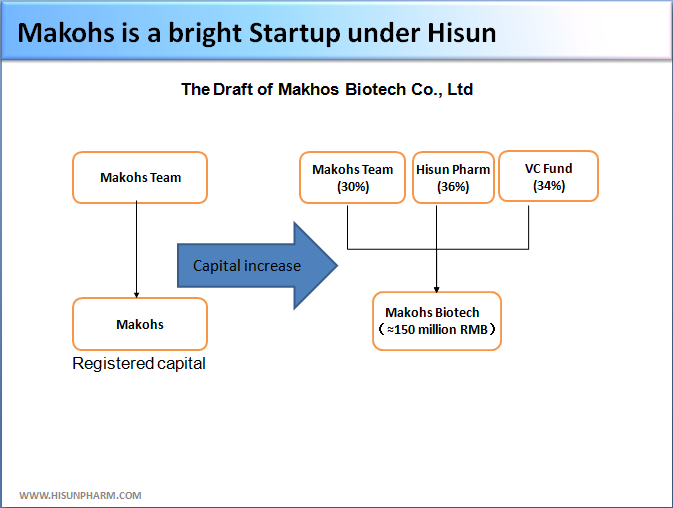 Makohs is a bright Startup under Hisun

The Draft of Makhos Biotech Co., Ltd

Makohs Team

Makohs

Registered capital

Capital increase

Makohs Team (30%)

Hisun Pharm (36%)

VC Fund (34%)

Makohs Biotech （≈150 million RMB）

WWW.HISUNPHARM.COM